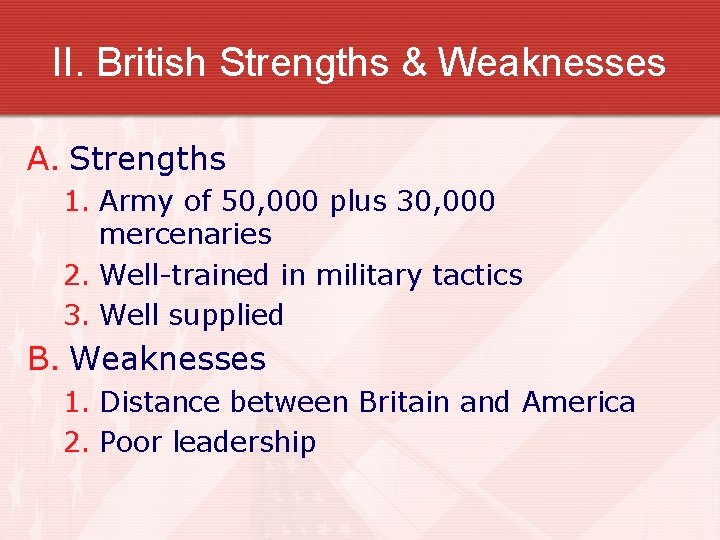 II. British Strengths & Weaknesses

A. Strengths
1. Army of 50,000 plus 30,000 mercenaries
2. Well-trained in military tactics
3. Well supplied
B. Weaknesses
1. Distance between Britain and America
2. Poor leadership